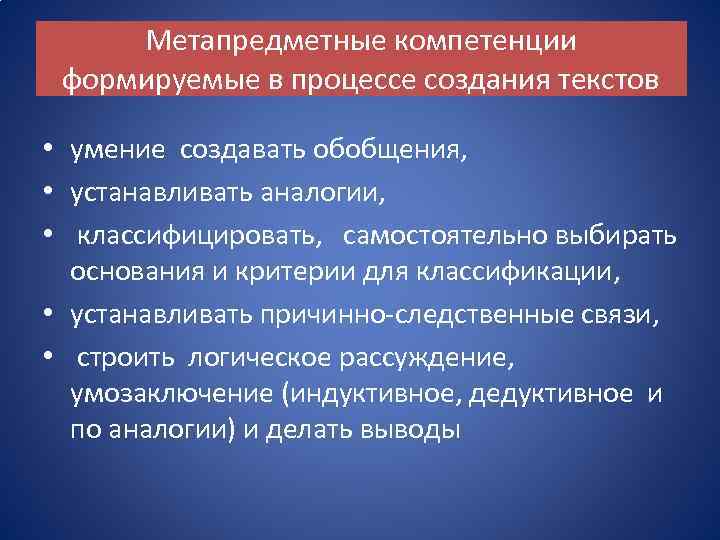 Метапредметные компетенции формируемые в процессе создания текстов

• умение создавать обобщения,
• устанавливать аналогии,
• классифицировать, самостоятельно выбирать основания и критерии для классификации,
• устанавливать причинно-следственные связи,
• строить логическое рассуждение, умозаключение (индуктивное, дедуктивное и по аналогии) и делать выводы